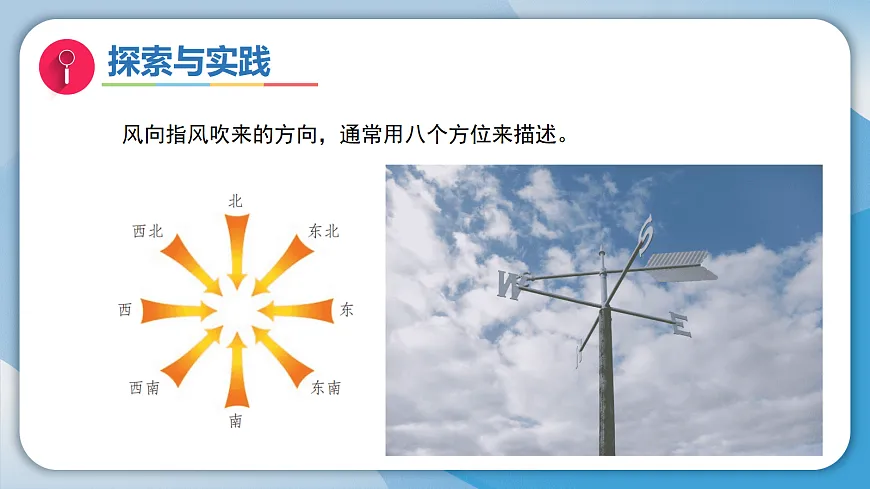 探索与实践

风向指风吹来的方向，通常用八个方位来描述。

北
西北
东北
西
东
西南
东南
南

S
W
E